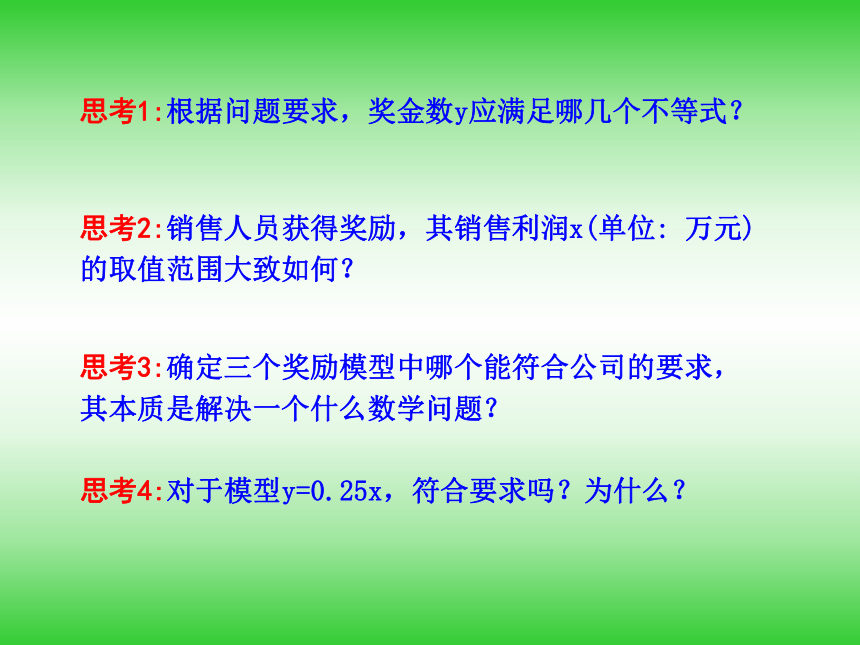 思考1:根据问题要求，奖金数y应满足哪几个不等式？

思考2:销售人员获得奖励，其销售利润x(单位: 万元)的取值范围大致如何？

思考3:确定三个奖励模型中哪个能符合公司的要求，其本质是解决一个什么数学问题？

思考4:对于模型y=0.25x，符合要求吗？为什么？